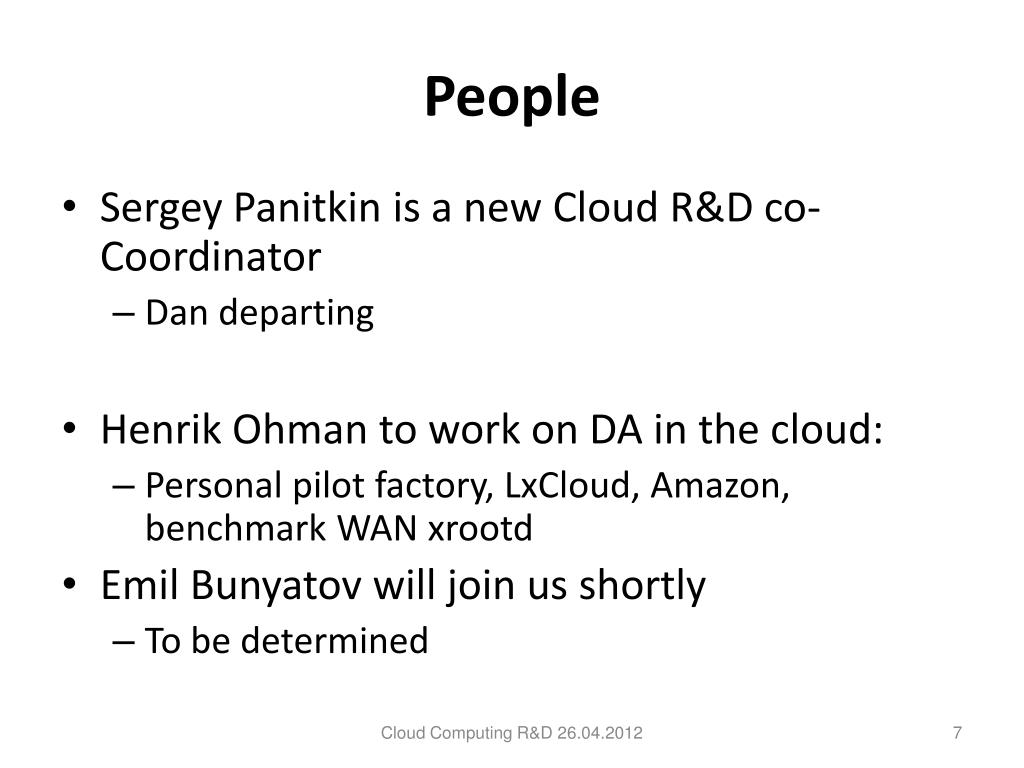 People

• Sergey Panitkin is a new Cloud R&D co-Coordinator
– Dan departing

• Henrik Ohman to work on DA in the cloud:
– Personal pilot factory, LxCloud, Amazon, benchmark WAN xrootd

• Emil Bunyatov will join us shortly
– To be determined

Cloud Computing R&D 26.04.2012

7